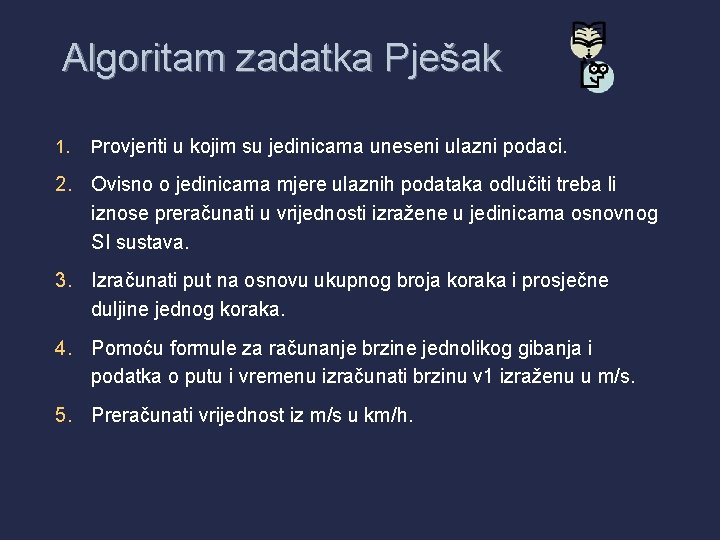 Algoritam zadatka Pješak

1. Provjeriti u kojim su jedinicama uneseni ulazni podaci.

2. Ovisno o jedinicama mjere ulaznih podataka odlučiti treba li iznose preračunati u vrijednosti izražene u jedinicama osnovnog SI sustava.

3. Izračunati put na osnovu ukupnog broja koraka i prosječne duljine jednog koraka.

4. Pomoću formule za računanje brzine jednolikog gibanja i podatka o putu i vremenu izračunati brzinu v1 izraženu u m/s.

5. Preračunati vrijednost iz m/s u km/h.